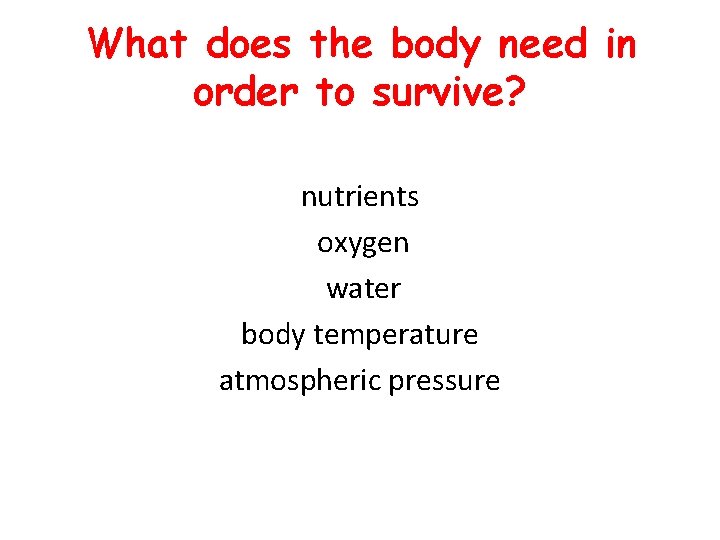 What does the body need in order to survive?

nutrients
oxygen
water
body temperature
atmospheric pressure